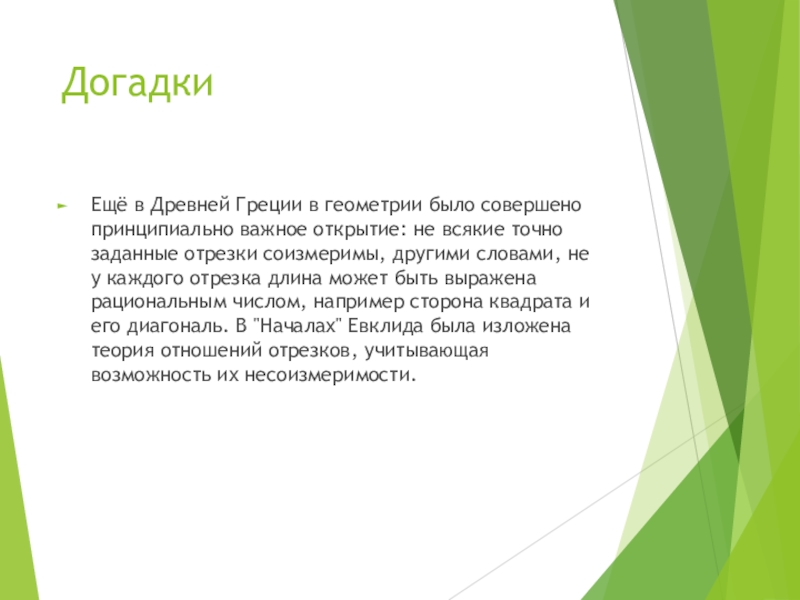 Догадки

Ещё в Древней Греции в геометрии было совершено принципиально важное открытие: не всякие точно заданные отрезки соизмеримы, другими словами, не у каждого отрезка длина может быть выражена рациональным числом, например сторона квадрата и его диагональ. В "Началах" Евклида была изложена теория отношений отрезков, учитывающая возможность их несоизмеримости.